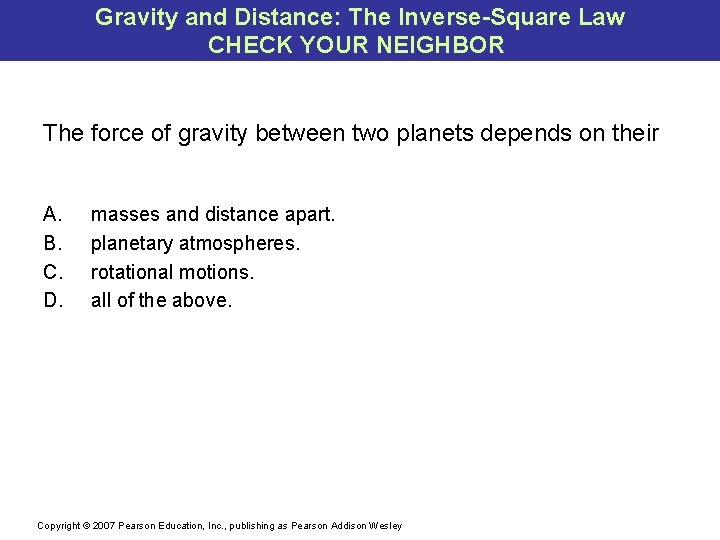 Gravity and Distance: The Inverse-Square Law
CHECK YOUR NEIGHBOR

The force of gravity between two planets depends on their

A. masses and distance apart.
B. planetary atmospheres.
C. rotational motions.
D. all of the above.

Copyright © 2007 Pearson Education, Inc., publishing as Pearson Addison Wesley